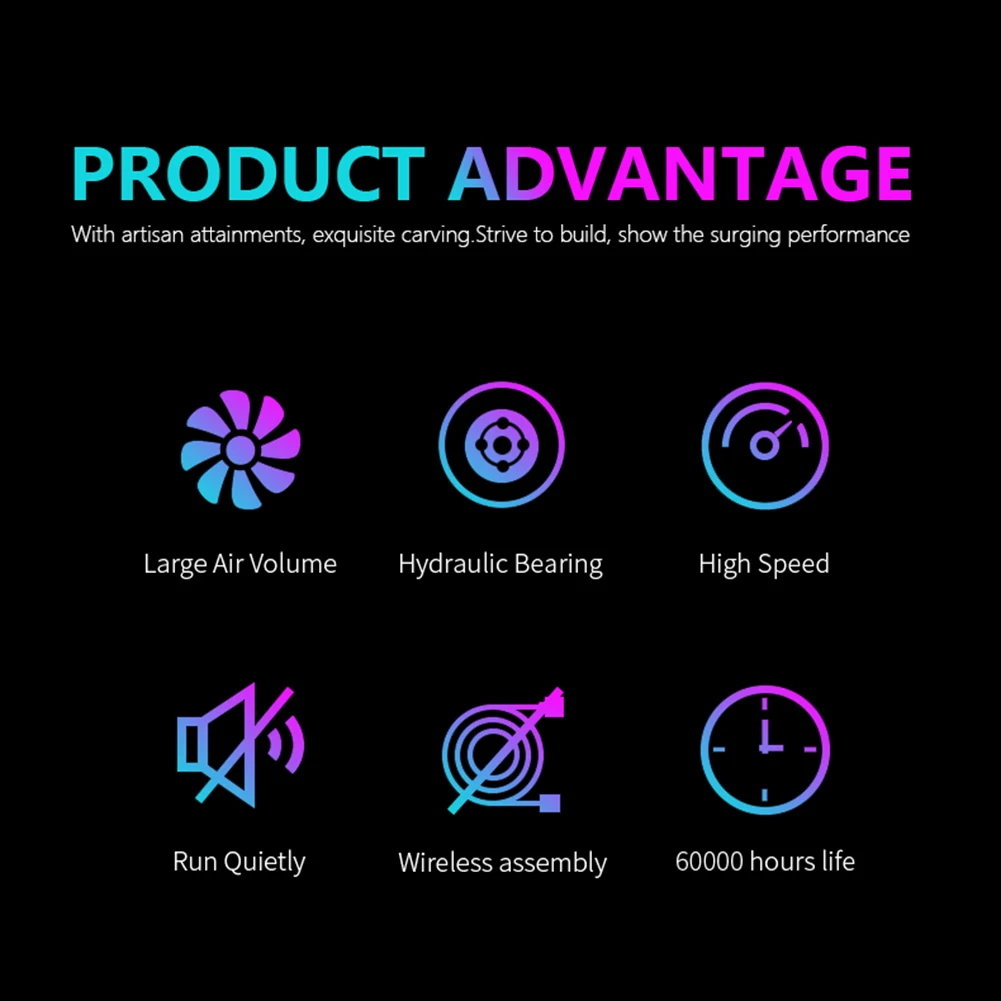 PRODUCT ADVANTAGE

With artisan attainments, exquisite carving.Strive to build, show the surging performance

Large Air Volume

Hydraulic Bearing

High Speed

Run Quietly

Wireless assembly

60000 hours life